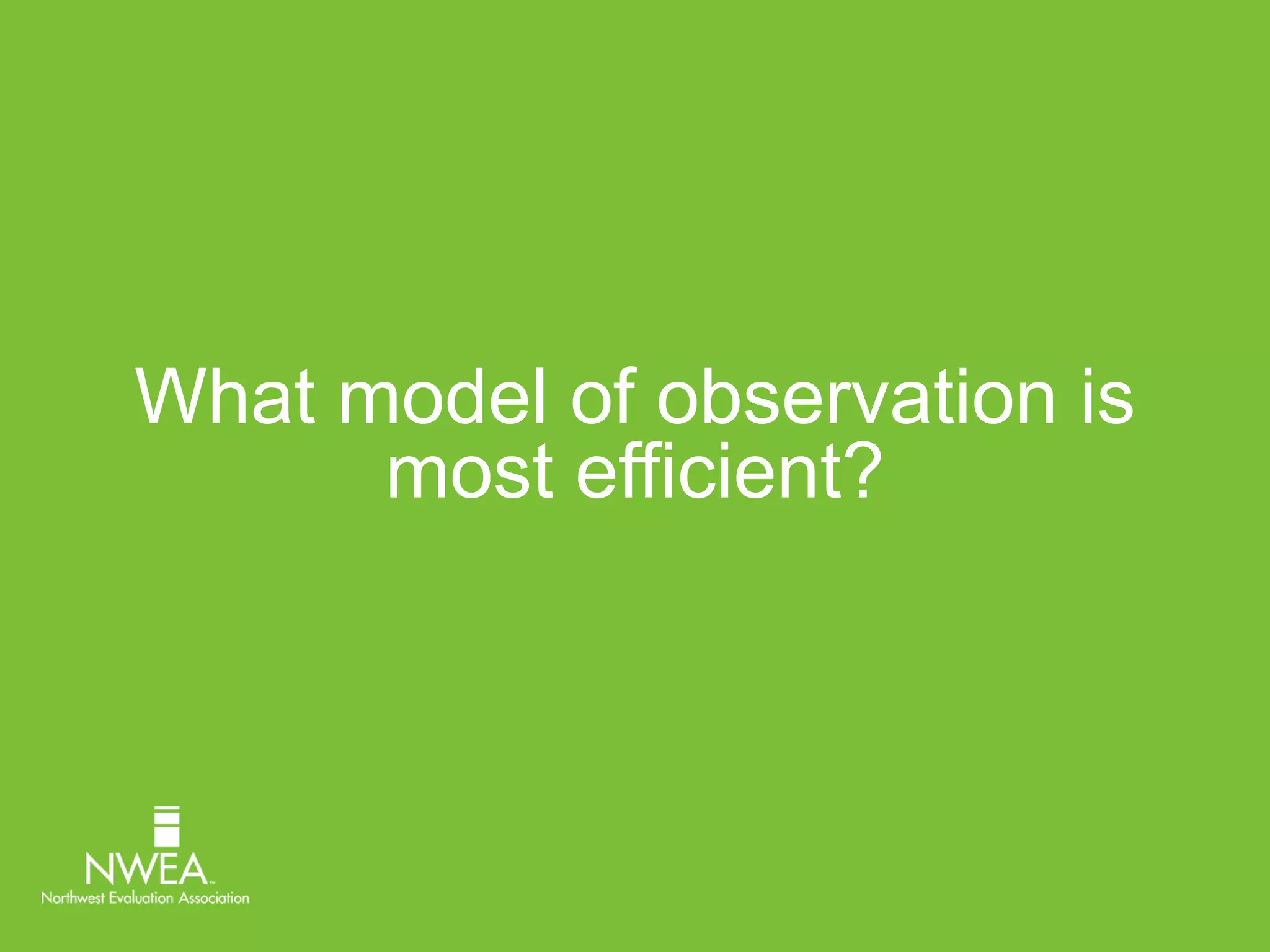 What model of observation is most efficient?

NWEA™
Northwest Evaluation Association